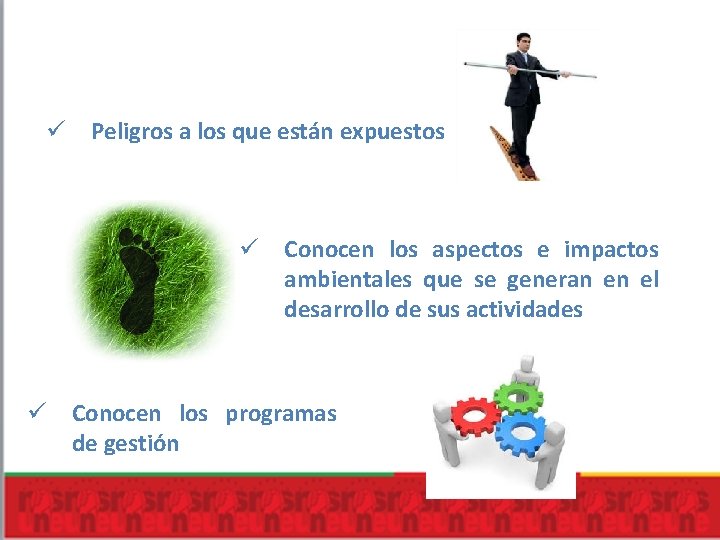 ✓ Peligros a los que están expuestos

✓ Conocen los aspectos e impactos ambientales que se generan en el desarrollo de sus actividades

✓ Conocen los programas de gestión